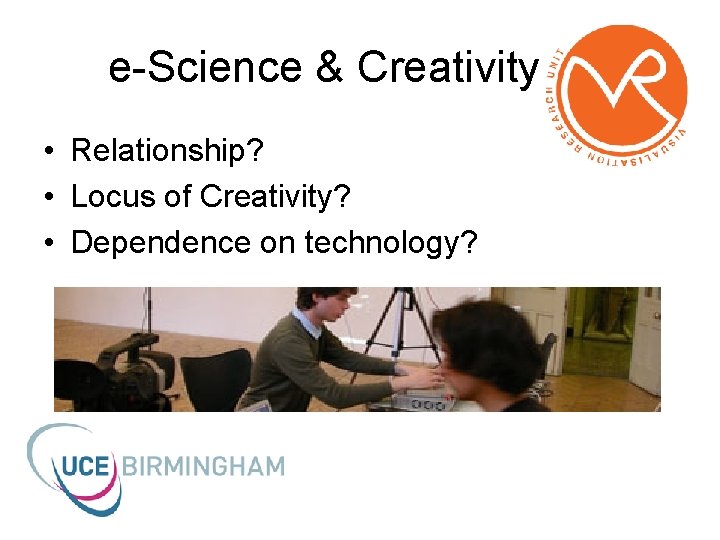 e-Science & Creativity

VISUALISATION RESEARCH UNIT

VR

• Relationship?
• Locus of Creativity?
• Dependence on technology?

UCE BIRMINGHAM